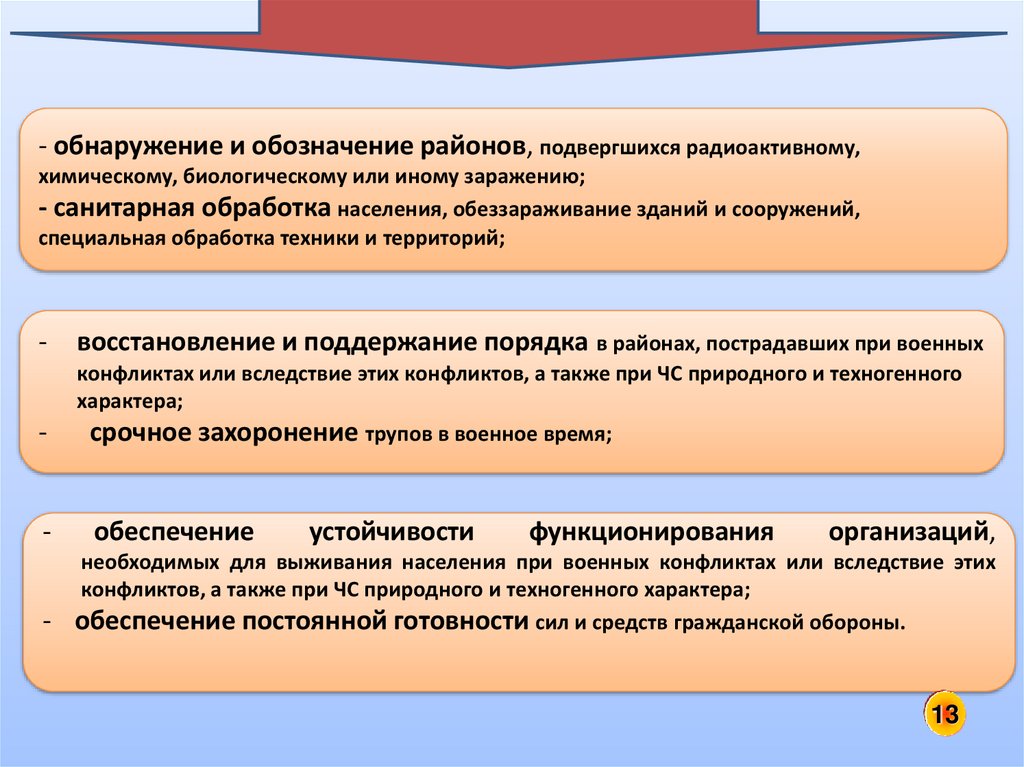 - обнаружение и обозначение районов, подвергшихся радиоактивному, химическому, биологическому или иному заражению;
- санитарная обработка населения, обеззараживание зданий и сооружений, специальная обработка техники и территорий;

- восстановление и поддержание порядка в районах, пострадавших при военных конфликтах или вследствие этих конфликтов, а также при ЧС природного и техногенного характера;
- срочное захоронение трупов в военное время;

- обеспечение устойчивости функционирования организаций, необходимых для выживания населения при военных конфликтах или вследствие этих конфликтов, а также при ЧС природного и техногенного характера;
- обеспечение постоянной готовности сил и средств гражданской обороны.

13